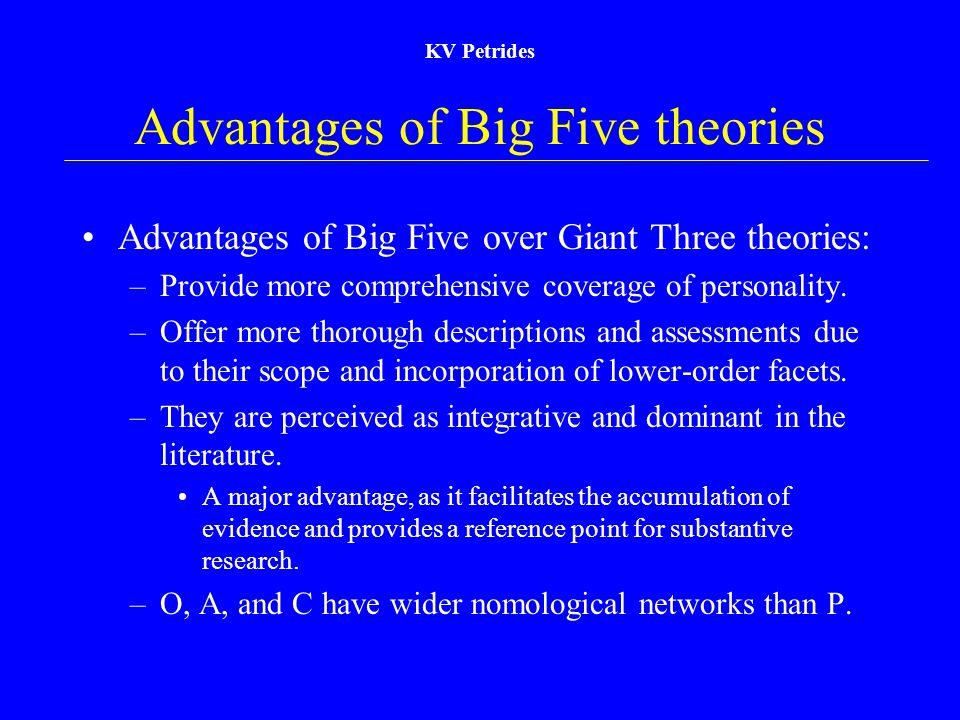 KV Petrides

Advantages of Big Five theories

• Advantages of Big Five over Giant Three theories:
– Provide more comprehensive coverage of personality.
– Offer more thorough descriptions and assessments due to their scope and incorporation of lower-order facets.
– They are perceived as integrative and dominant in the literature.
• A major advantage, as it facilitates the accumulation of evidence and provides a reference point for substantive research.
– O, A, and C have wider nomological networks than P.